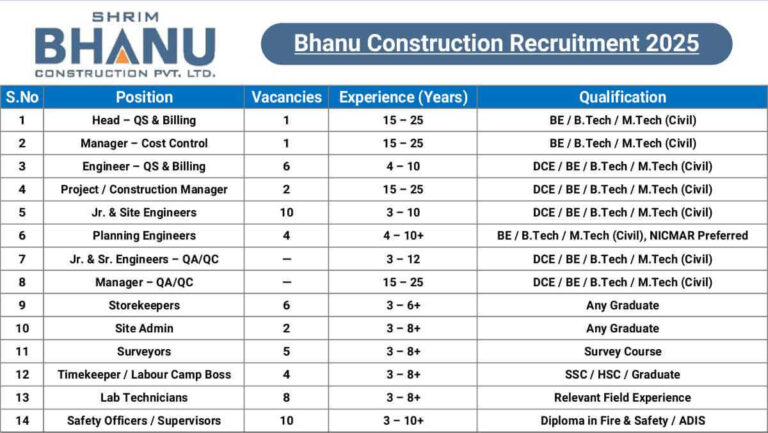 SHRIM
BHANU
CONSTRUCTION PVT. LTD.

Bhanu Construction Recruitment 2025

| S.No | Position | Vacancies | Experience (Years) | Qualification |
|---|---|---|---|---|
| 1 | Head – QS & Billing | 1 | 15 – 25 | BE / B.Tech / M.Tech (Civil) |
| 2 | Manager – Cost Control | 1 | 15 – 25 | BE / B.Tech / M.Tech (Civil) |
| 3 | Engineer – QS & Billing | 6 | 4 – 10 | DCE / BE / B.Tech / M.Tech (Civil) |
| 4 | Project / Construction Manager | 2 | 15 – 25 | DCE / BE / B.Tech / M.Tech (Civil) |
| 5 | Jr. & Site Engineers | 10 | 3 – 10 | DCE / BE / B.Tech / M.Tech (Civil) |
| 6 | Planning Engineers | 4 | 4 – 10+ | BE / B.Tech / M.Tech (Civil), NICMAR Preferred |
| 7 | Jr. & Sr. Engineers – QA/QC | — | 3 – 12 | DCE / BE / B.Tech / M.Tech (Civil) |
| 8 | Manager – QA/QC | — | 15 – 25 | DCE / BE / B.Tech / M.Tech (Civil) |
| 9 | Storekeepers | 6 | 3 – 6+ | Any Graduate |
| 10 | Site Admin | 2 | 3 – 8+ | Any Graduate |
| 11 | Surveyors | 5 | 3 – 8+ | Survey Course |
| 12 | Timekeeper / Labour Camp Boss | 4 | 3 – 8+ | SSC / HSC / Graduate |
| 13 | Lab Technicians | 8 | 3 – 8+ | Relevant Field Experience |
| 14 | Safety Officers / Supervisors | 10 | 3 – 10+ | Diploma in Fire & Safety / ADIS |